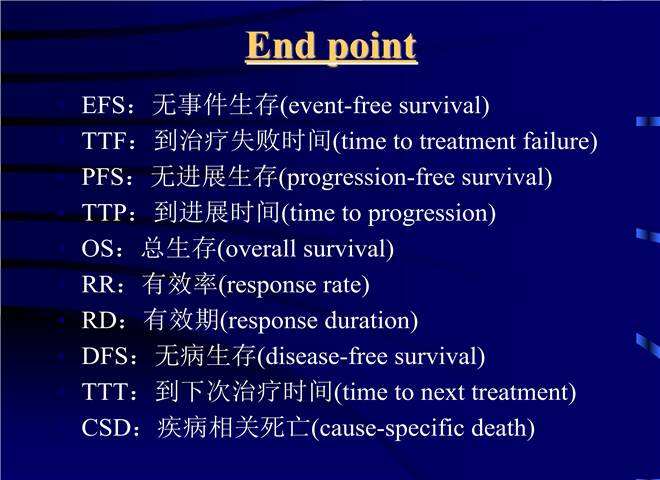 End point

EFS：无事件生存(event-free survival)
TTF：到治疗失败时间(time to treatment failure)
PFS：无进展生存(progression-free survival)
TTP：到进展时间(time to progression)
OS：总生存(overall survival)
RR：有效率(response rate)
RD：有效期(response duration)
DFS：无病生存(disease-free survival)
TTT：到下次治疗时间(time to next treatment)
CSD：疾病相关死亡(cause-specific death)